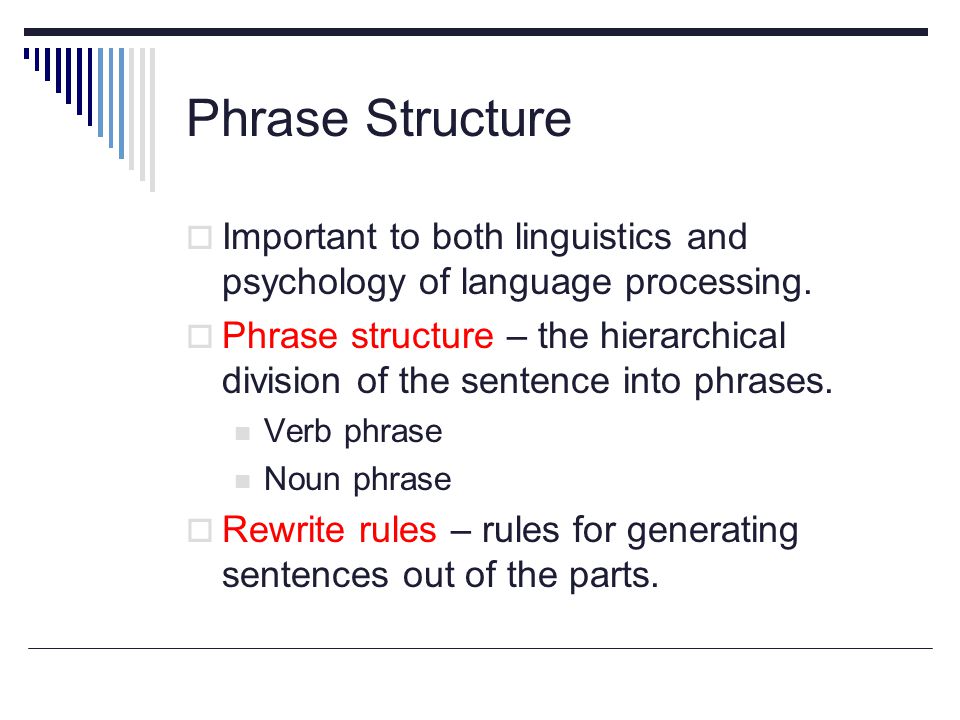 Phrase Structure

Important to both linguistics and psychology of language processing.

Phrase structure – the hierarchical division of the sentence into phrases.

Verb phrase

Noun phrase

Rewrite rules – rules for generating sentences out of the parts.